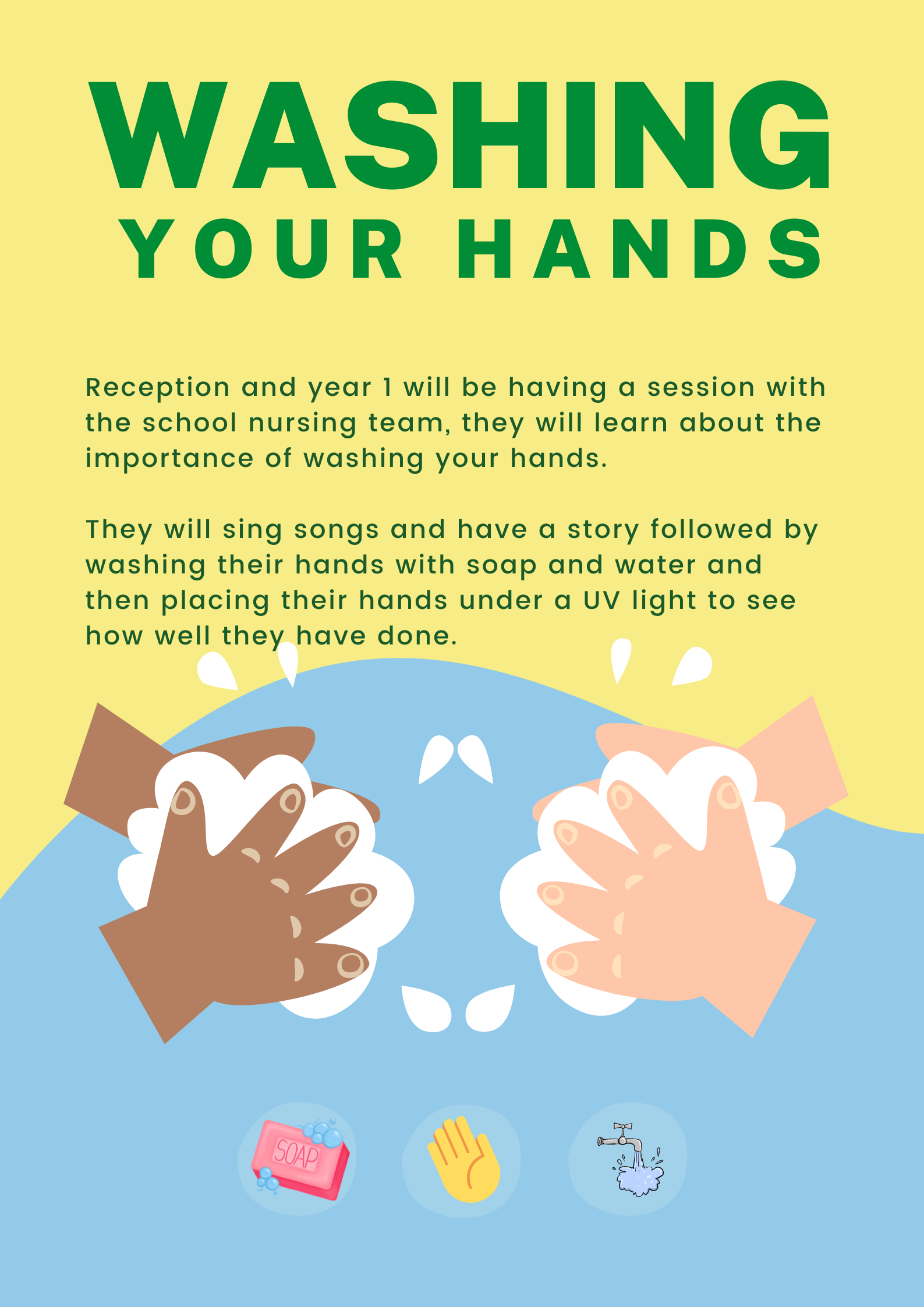 WASHING
YOUR HANDS

Reception and year 1 will be having a session with the school nursing team, they will learn about the importance of washing your hands.

They will sing songs and have a story followed by washing their hands with soap and water and then placing their hands under a UV light to see how well they have done.

SOAP